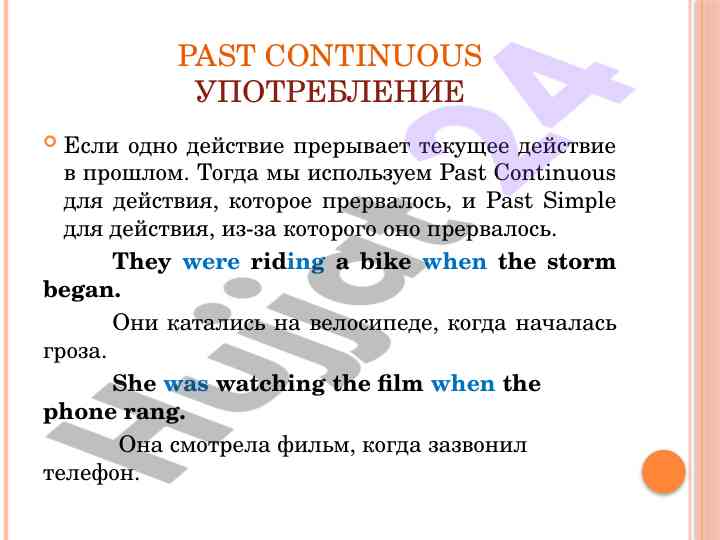 PAST CONTINUOUS
УПОТРЕБЛЕНИЕ

Если одно действие прерывает текущее действие в прошлом. Тогда мы используем Past Continuous для действия, которое прервалось, и Past Simple для действия, из-за которого оно прервалось.

They were riding a bike when the storm began.

Они катались на велосипеде, когда началась гроза.

She was watching the film when the phone rang.

Она смотрела фильм, когда зазвонил телефон.

Hujjat24